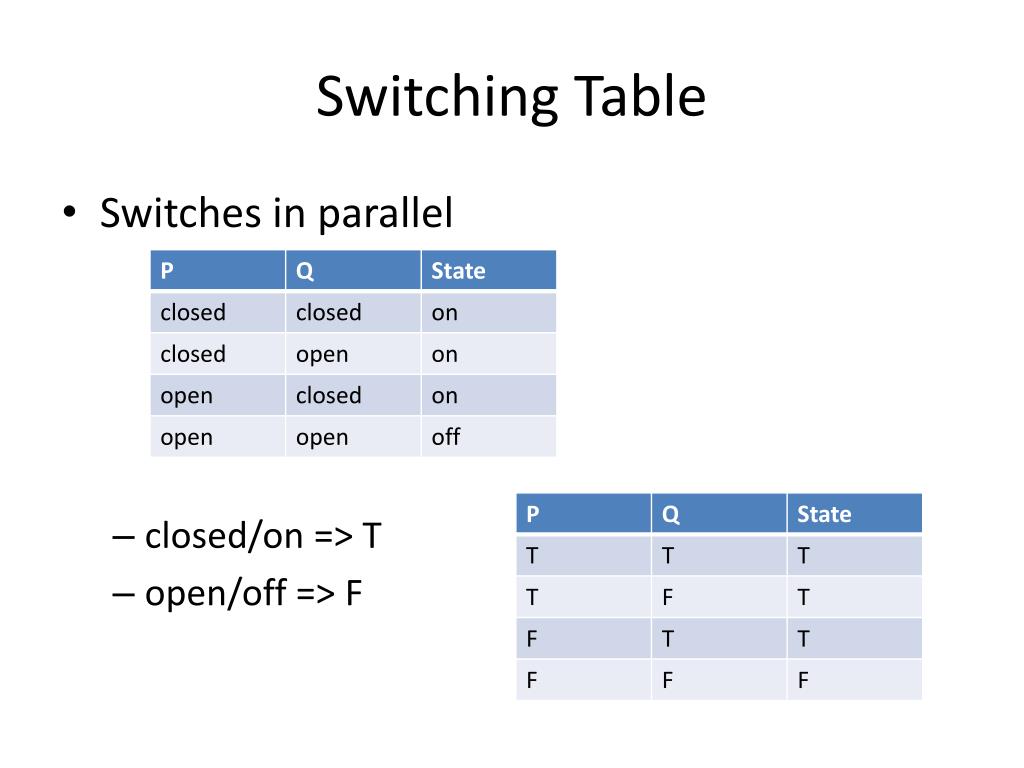 Switching Table

• Switches in parallel

| P | Q | State |
|---|---|---|
| closed | closed | on |
| closed | open | on |
| open | closed | on |
| open | open | off |

– closed/on => T
– open/off => F

| P | Q | State |
|---|---|---|
| T | T | T |
| T | F | T |
| F | T | T |
| F | F | F |